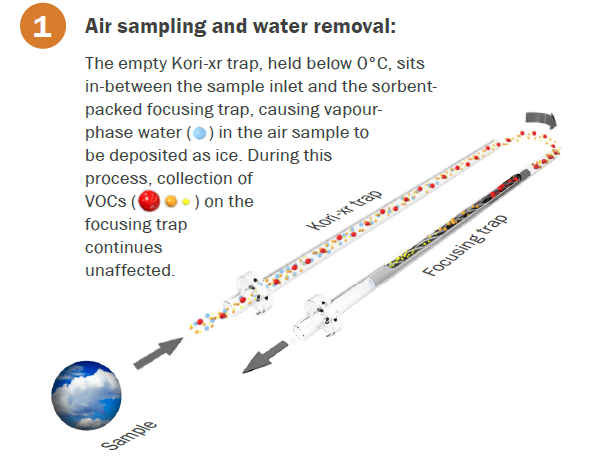 1

Air sampling and water removal:

The empty Kori-xr trap, held below 0°C, sits in-between the sample inlet and the sorbent-packed focusing trap, causing vapour-phase water ( ) in the air sample to be deposited as ice. During this process, collection of VOCs ( ) on the focusing trap continues unaffected.

Kori-xr trap

Focusing trap

Sample